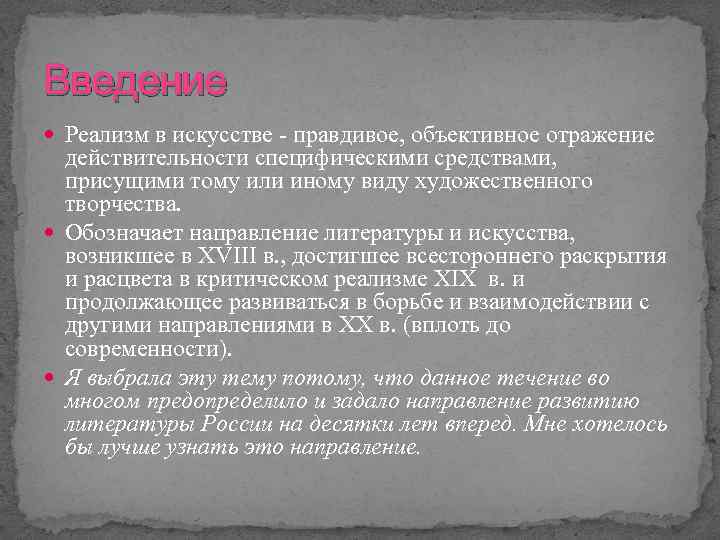 Введение

Реализм в искусстве - правдивое, объективное отражение действительности специфическими средствами, присущими тому или иному виду художественного творчества.

Обозначает направление литературы и искусства, возникшее в XVIII в., достигшее всестороннего раскрытия и расцвета в критическом реализме XIX в. и продолжающее развиваться в борьбе и взаимодействии с другими направлениями в XX в. (вплоть до современности).

Я выбрала эту тему потому, что данное течение во многом предопределило и задало направление развитию литературы России на десятки лет вперед. Мне хотелось бы лучше узнать это направление.